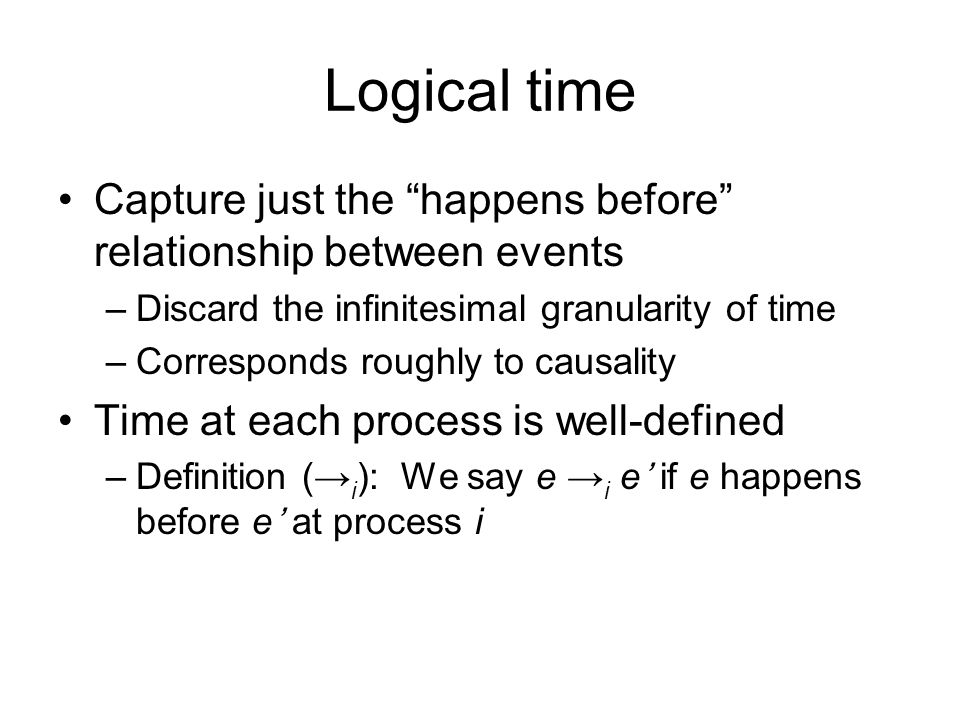 Logical time

• Capture just the “happens before” relationship between events
 – Discard the infinitesimal granularity of time
 – Corresponds roughly to causality
• Time at each process is well-defined
 – Definition ($\rightarrow_i$): We say $e \rightarrow_i e'$ if $e$ happens before $e'$ at process $i$